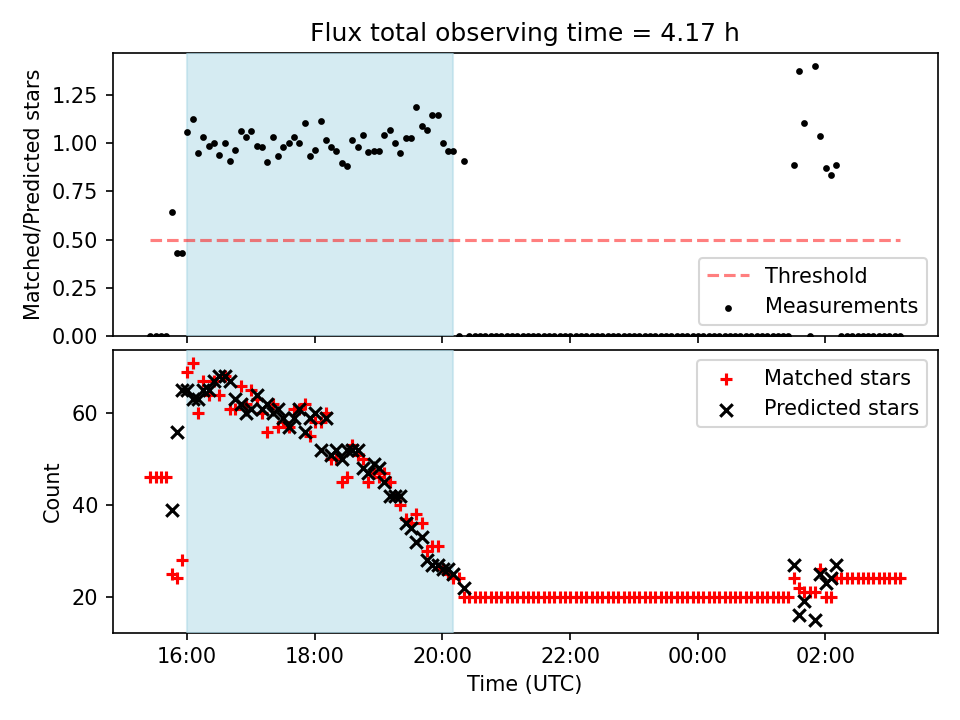 Flux total observing time = 4.17 h

Matched/Predicted stars

1.25
1.00
0.75
0.50
0.25
0.00

Threshold
Measurements

Count

60
40
20

Matched stars
Predicted stars

16:00
18:00
20:00
22:00
00:00
02:00

Time (UTC)